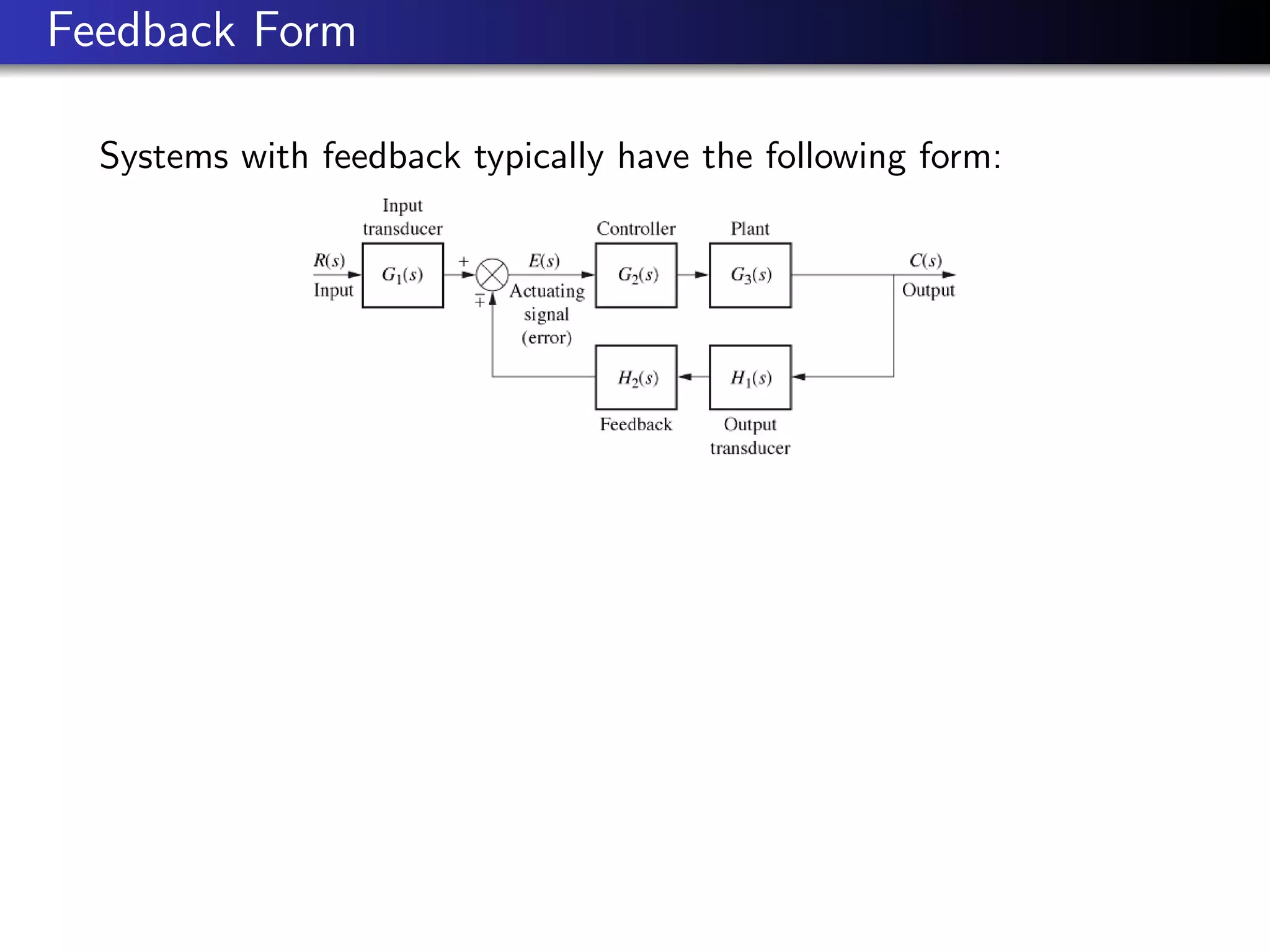 Feedback Form

Systems with feedback typically have the following form:

Input transducer

Controller

Plant

$R(s)$
Input

$G_1(s)$

$+$

$\mp$

$E(s)$
Actuating signal (error)

$G_2(s)$

$G_3(s)$

$C(s)$
Output

$H_2(s)$

$H_1(s)$

Feedback

Output transducer